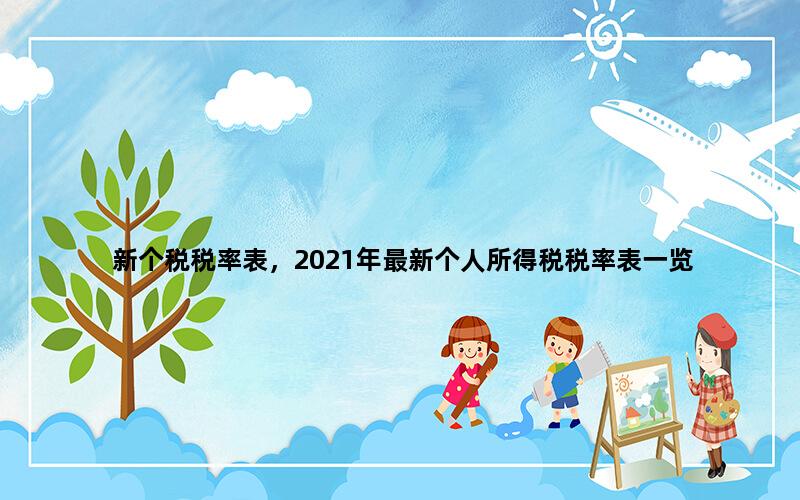 新个税税率表，2021年最新个人所得税税率表一览